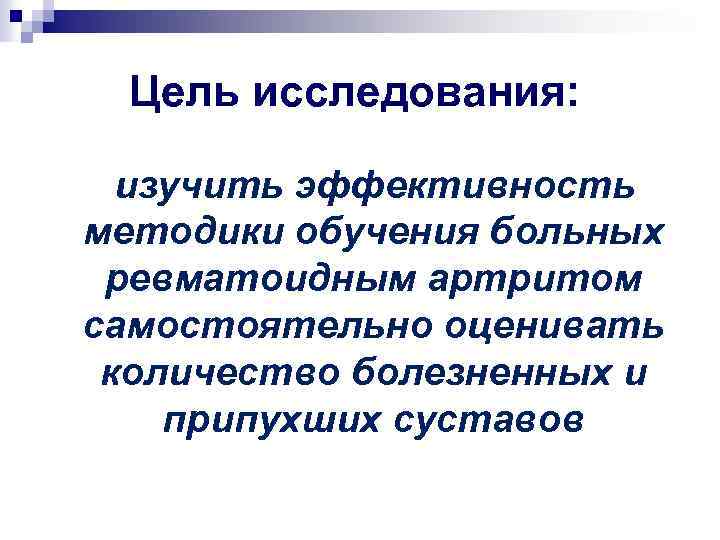 Цель исследования:

изучить эффективность методики обучения больных ревматоидным артритом самостоятельно оценивать количество болезненных и припухших суставов